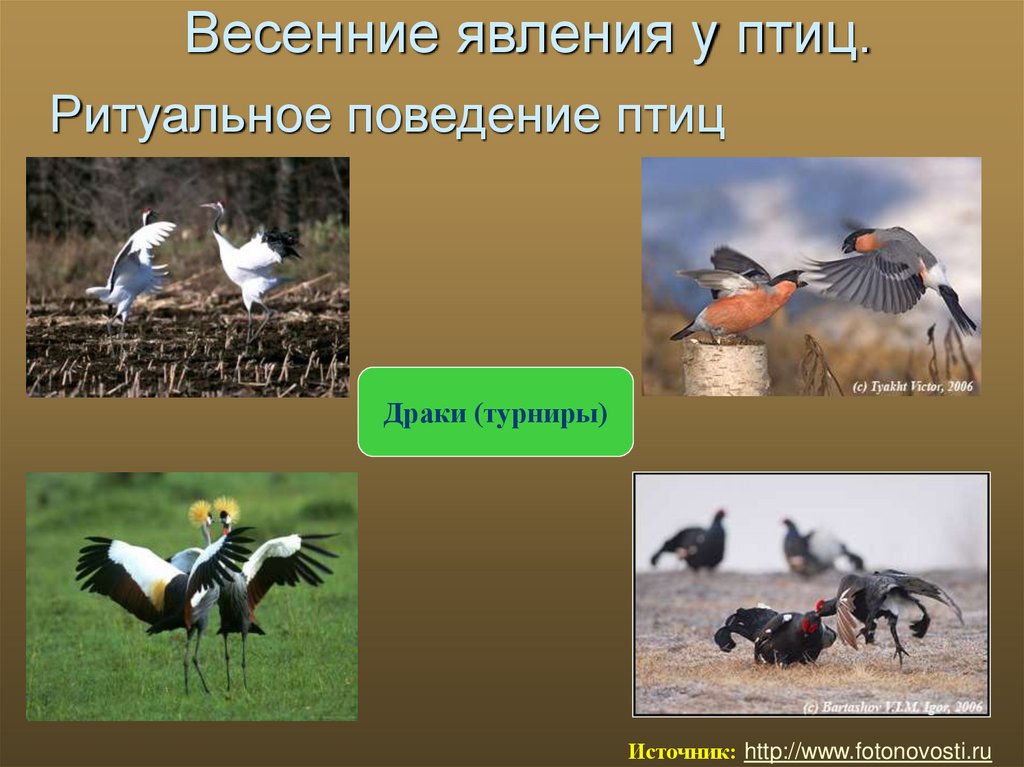 Весенние явления у птиц.

Ритуальное поведение птиц

(c) Tyakht Victor, 2006

Драки (турниры)

(c) Bartashov V.I.M. Igor, 2006

Источник: http://www.fotonovosti.ru